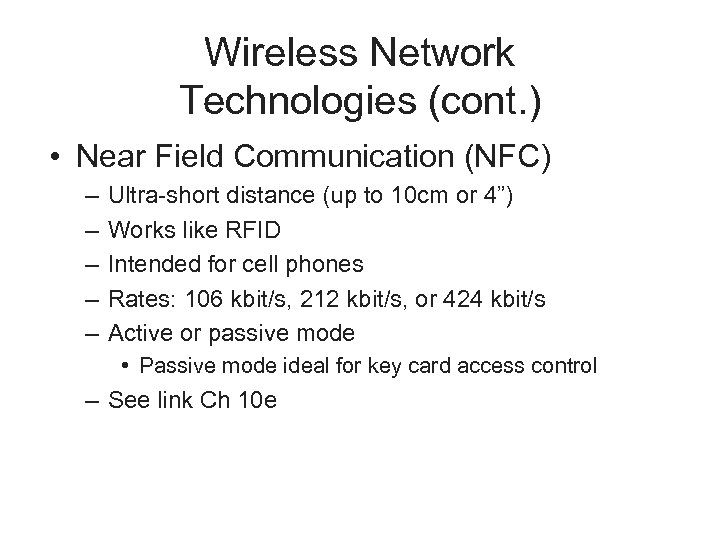 Wireless Network Technologies (cont.)

• Near Field Communication (NFC)
– Ultra-short distance (up to 10cm or 4”)
– Works like RFID
– Intended for cell phones
– Rates: 106 kbit/s, 212 kbit/s, or 424 kbit/s
– Active or passive mode
• Passive mode ideal for key card access control
– See link Ch 10e